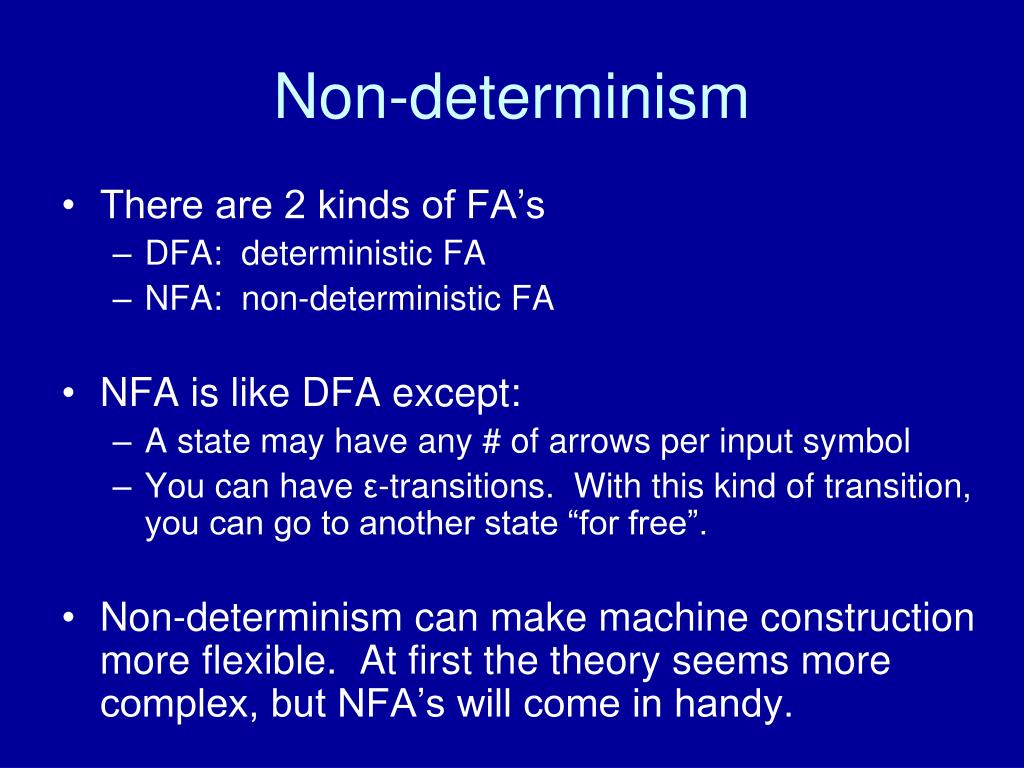 Non-determinism

• There are 2 kinds of FA’s
– DFA: deterministic FA
– NFA: non-deterministic FA

• NFA is like DFA except:
– A state may have any # of arrows per input symbol
– You can have ε-transitions. With this kind of transition, you can go to another state “for free”.

• Non-determinism can make machine construction more flexible. At first the theory seems more complex, but NFA’s will come in handy.